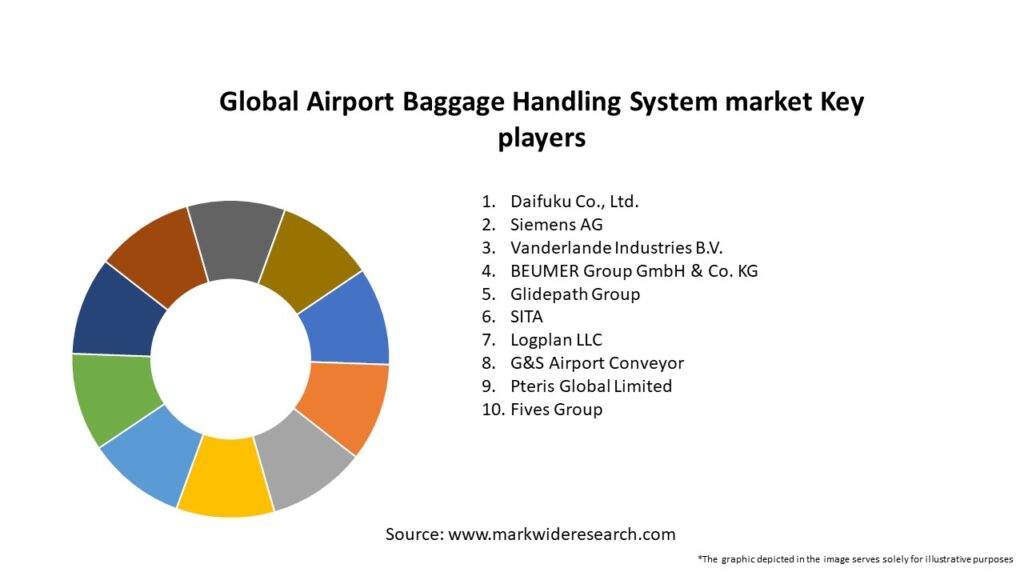 Global Airport Baggage Handling System market Key players

1. Daifuku Co., Ltd.
2. Siemens AG
3. Vanderlande Industries B.V.
4. BEUMER Group GmbH & Co. KG
5. Glidepath Group
6. SITA
7. Logplan LLC
8. G&S Airport Conveyor
9. Pteris Global Limited
10. Fives Group

Source: www.markwideresearch.com

*The graphic depicted in the image serves solely for illustrative purposes